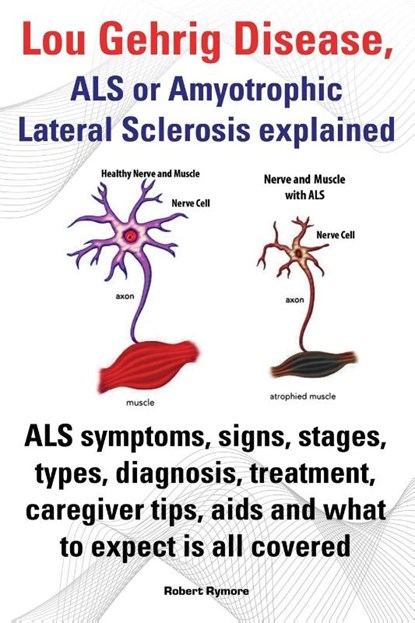 Lou Gehrig Disease,
ALS or Amyotrophic Lateral Sclerosis explained

Healthy Nerve and Muscle

Nerve Cell

axon

muscle

Nerve and Muscle with ALS

Nerve Cell

axon

atrophied muscle

ALS symptoms, signs, stages, types, diagnosis, treatment, caregiver tips, aids and what to expect is all covered

Robert Rymore